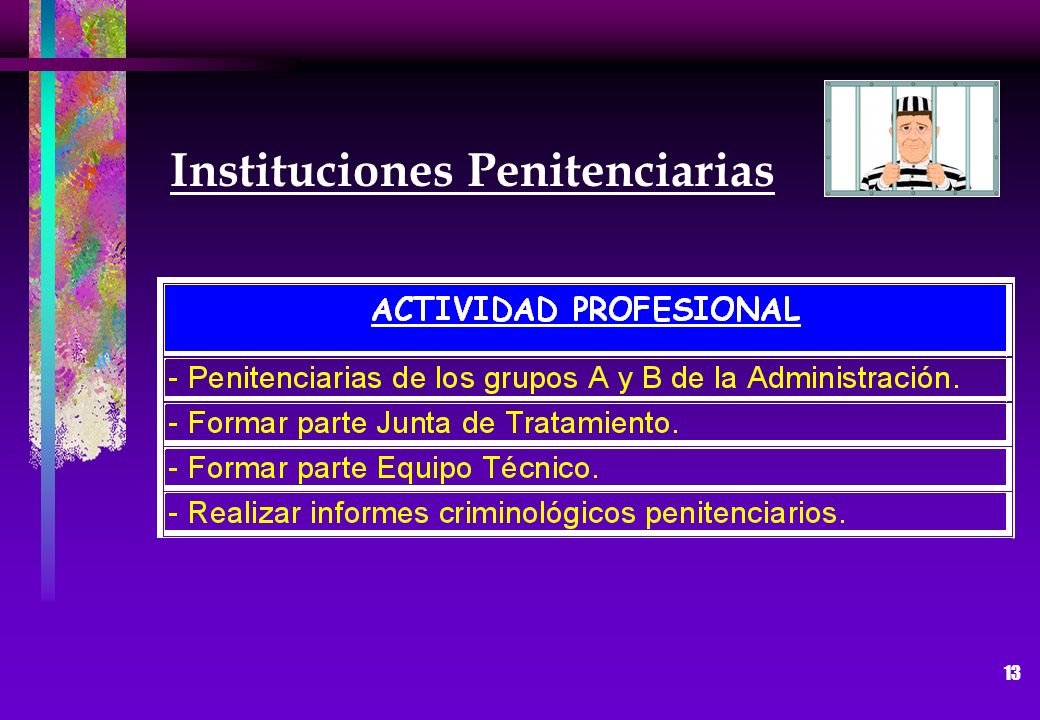 Instituciones Penitenciarias

| ACTIVIDAD PROFESIONAL |
|---|
| - Penitenciarias de los grupos A y B de la Administración. |
| - Formar parte Junta de Tratamiento. |
| - Formar parte Equipo Técnico. |
| - Realizar informes criminológicos penitenciarios. |

13